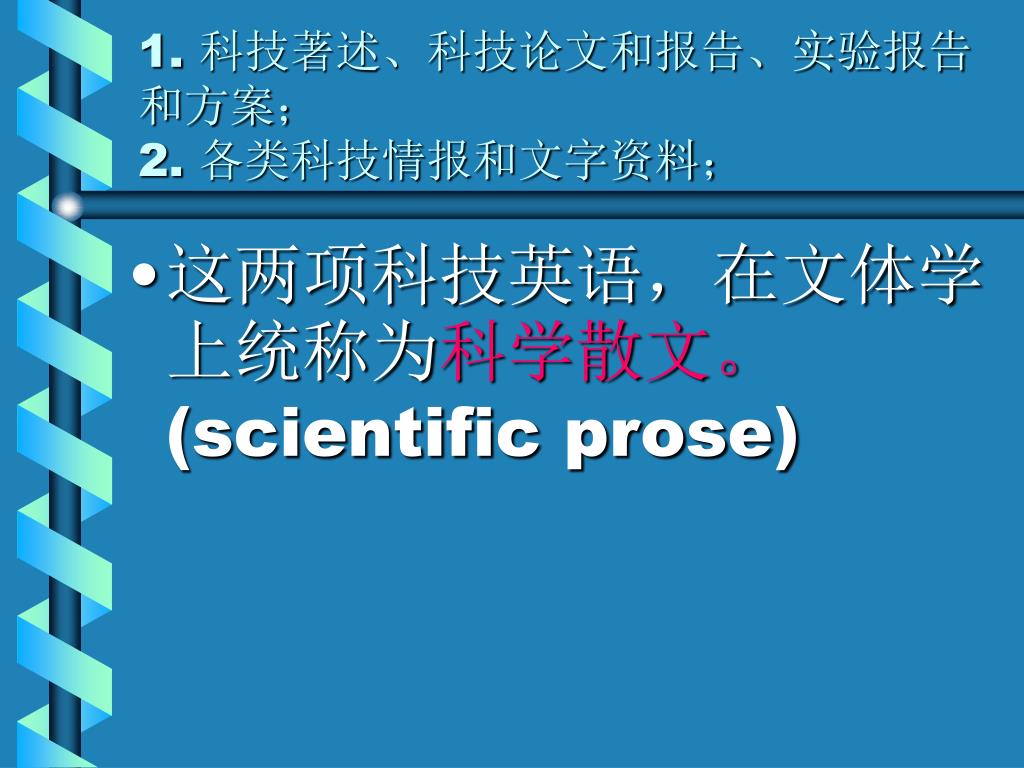 1. 科技著述、科技论文和报告、实验报告和方案；
2. 各类科技情报和文字资料；

• 这两项科技英语，在文体学上统称为科学散文。(scientific prose)